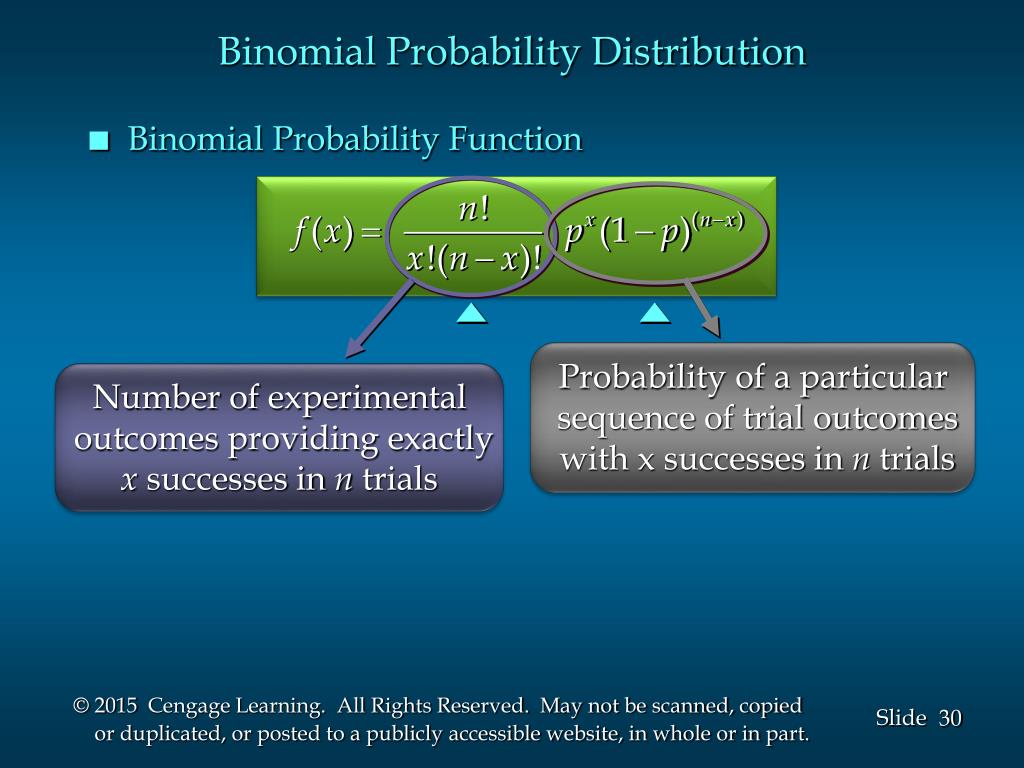 Binomial Probability Distribution

■ Binomial Probability Function

$f(x) = \frac{n!}{x!(n-x)!} p^x (1-p)^{(n-x)}$

Number of experimental outcomes providing exactly $x$ successes in $n$ trials

Probability of a particular sequence of trial outcomes with x successes in $n$ trials

© 2015 Cengage Learning. All Rights Reserved. May not be scanned, copied or duplicated, or posted to a publicly accessible website, in whole or in part.

Slide 30